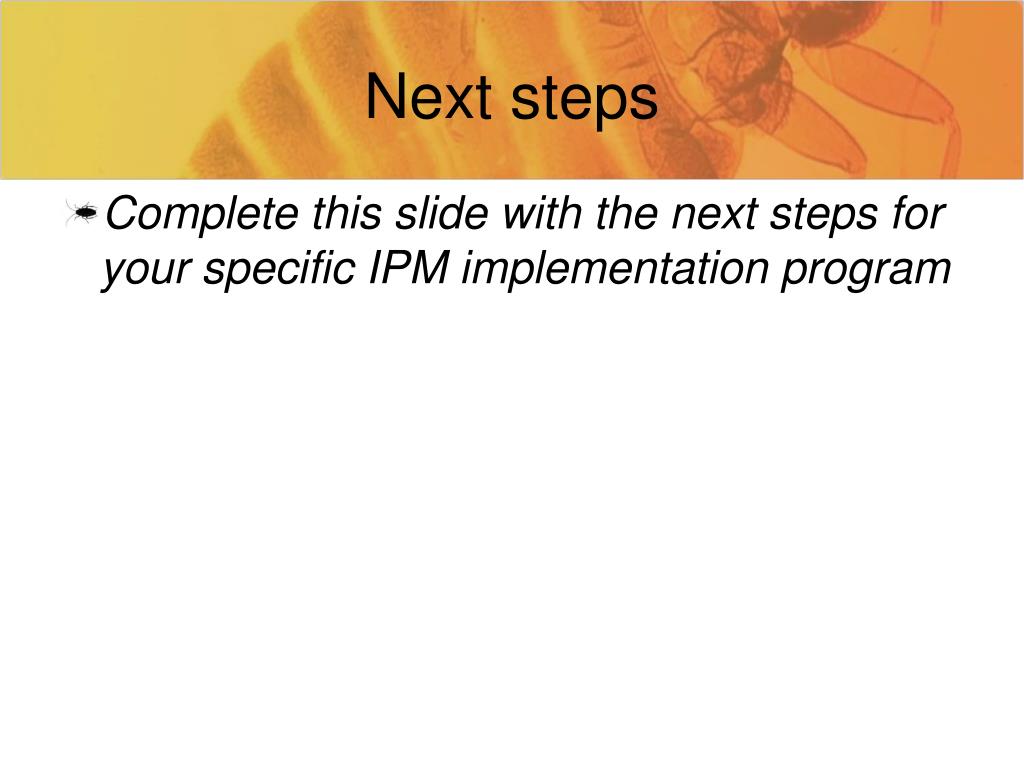 Next steps

Complete this slide with the next steps for your specific IPM implementation program